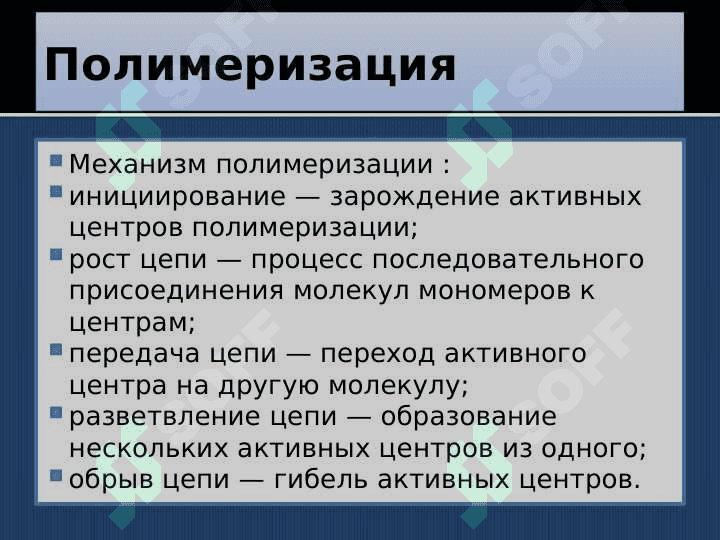 Полимеризация

Механизм полимеризации :

инициирование — зарождение активных центров полимеризации;

рост цепи — процесс последовательного присоединения молекул мономеров к центрам;

передача цепи — переход активного центра на другую молекулу;

разветвление цепи — образование нескольких активных центров из одного;

обрыв цепи — гибель активных центров.

SOFF SOFF SOFF SOFF